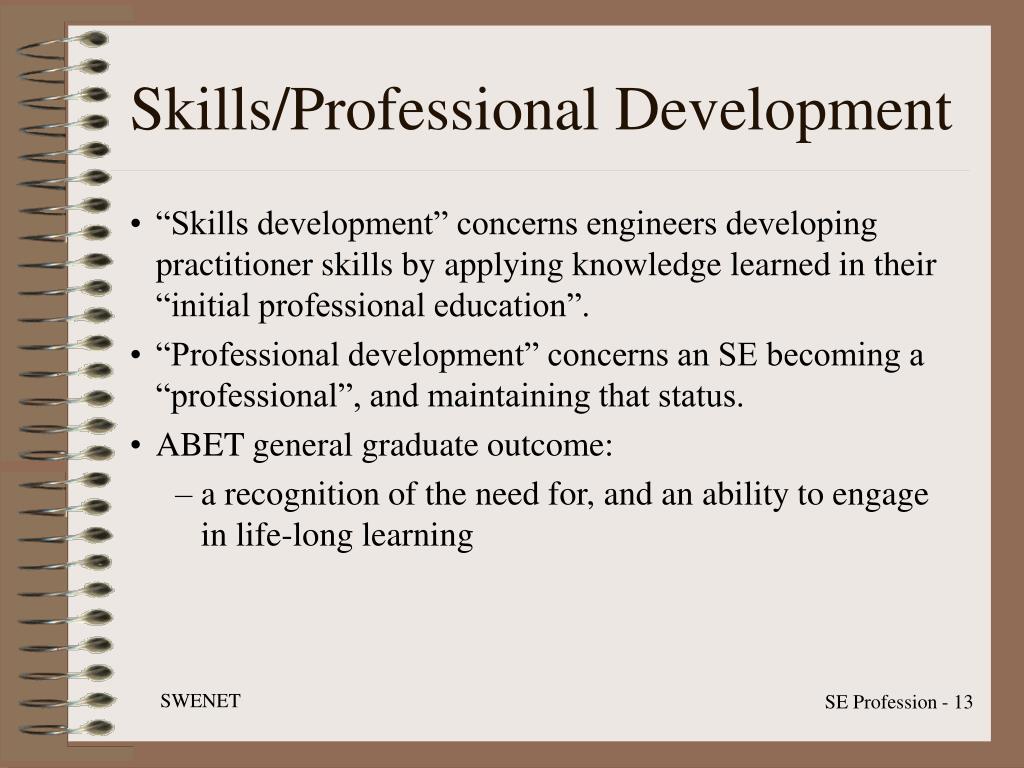 Skills/Professional Development

• “Skills development” concerns engineers developing practitioner skills by applying knowledge learned in their “initial professional education”.

• “Professional development” concerns an SE becoming a “professional”, and maintaining that status.

• ABET general graduate outcome:

– a recognition of the need for, and an ability to engage in life-long learning

SWENET

SE Profession - 13